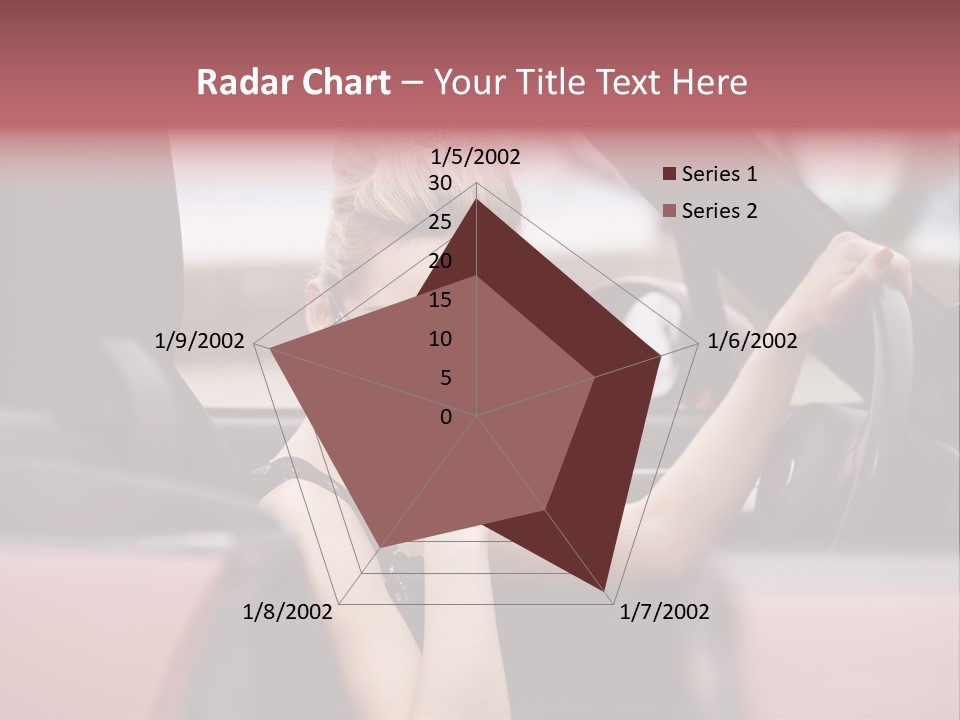 Radar Chart – Your Title Text Here

1/5/2002
30
25
20
15
10
5
0
1/6/2002
1/7/2002
1/8/2002
1/9/2002

Series 1
Series 2